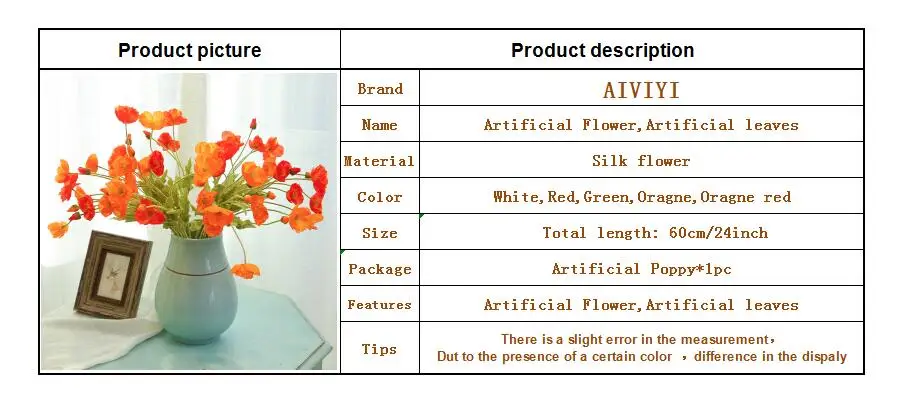 | Product picture | Product description | |
|---|---|---|
| | Brand | AIVIYI |
| | Name | Artificial Flower,Artificial leaves |
| | Material | Silk flower |
| | Color | White,Red,Green,Oragne,Oragne red |
| | Size | Total length: 60cm/24inch |
| | Package | Artificial Poppy*1pc |
| | Features | Artificial Flower,Artificial leaves |
| | Tips | There is a slight error in the measurement, Dut to the presence of a certain color , difference in the dispaly |